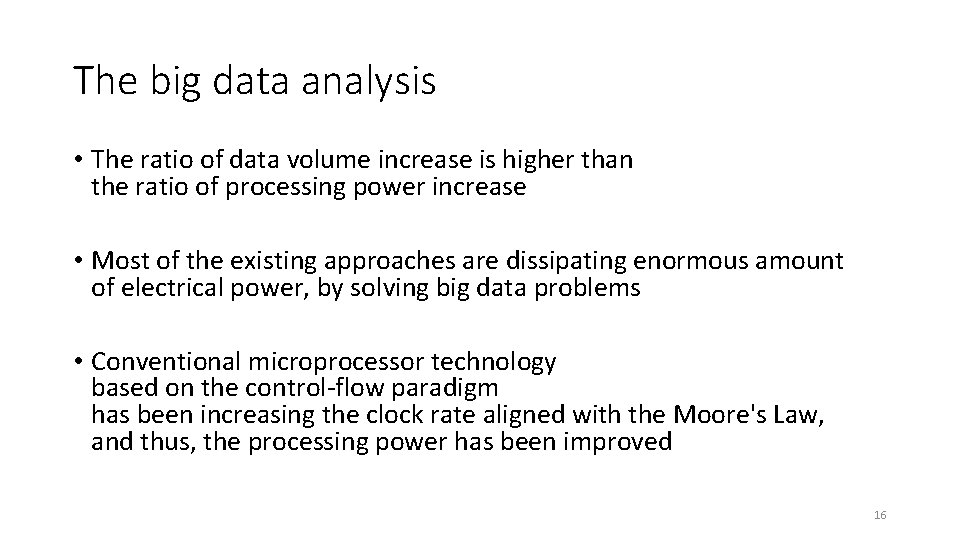 The big data analysis

• The ratio of data volume increase is higher than the ratio of processing power increase

• Most of the existing approaches are dissipating enormous amount of electrical power, by solving big data problems

• Conventional microprocessor technology based on the control-flow paradigm has been increasing the clock rate aligned with the Moore's Law, and thus, the processing power has been improved

16